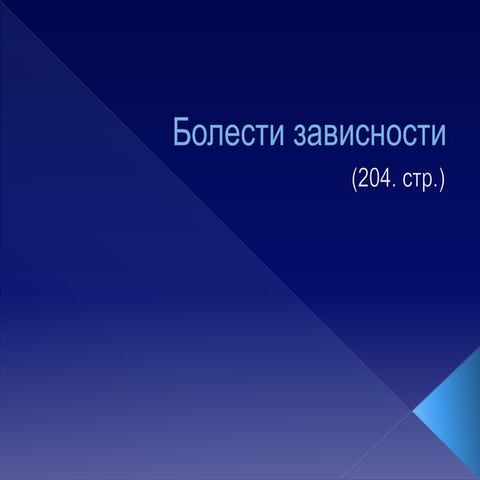 Болести зависности

(204. стр.)